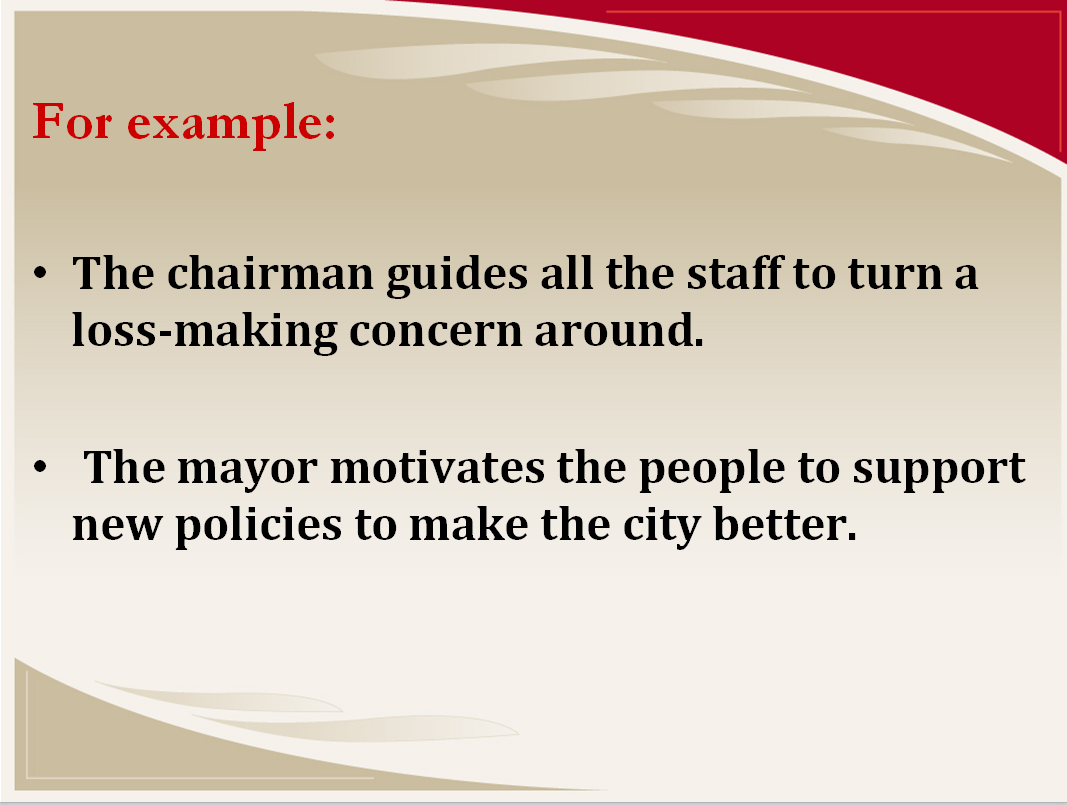 For example:

• The chairman guides all the staff to turn a loss-making concern around.

• The mayor motivates the people to support new policies to make the city better.